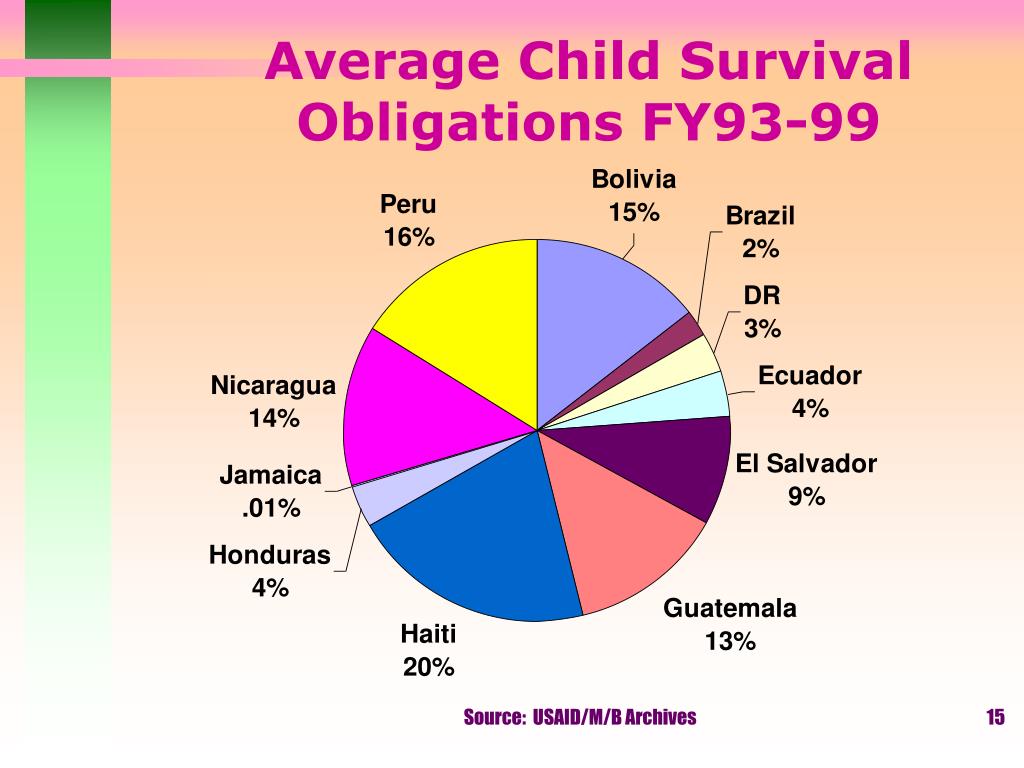 Average Child Survival Obligations FY93-99

Bolivia 15%

Brazil 2%

DR 3%

Ecuador 4%

El Salvador 9%

Guatemala 13%

Haiti 20%

Honduras 4%

Jamaica .01%

Nicaragua 14%

Peru 16%

Source: USAID/M/B Archives

15